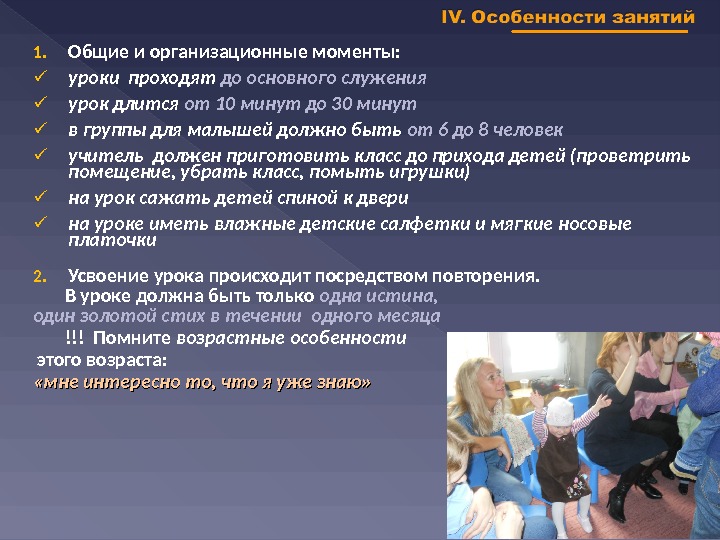 IV. Особенности занятий

1. Общие и организационные моменты:
✓ уроки проходят до основного служения
✓ урок длится от 10 минут до 30 минут
✓ в группы для малышей должно быть от 6 до 8 человек
✓ учитель должен приготовить класс до прихода детей (проветрить помещение, убрать класс, помыть игрушки)
✓ на урок сажать детей спиной к двери
✓ на уроке иметь влажные детские салфетки и мягкие носовые платочки

2. Усвоение урока происходит посредством повторения.
В уроке должна быть только одна истина, один золотой стих в течении одного месяца
!!! Помните возрастные особенности этого возраста:
«мне интересно то, что я уже знаю»